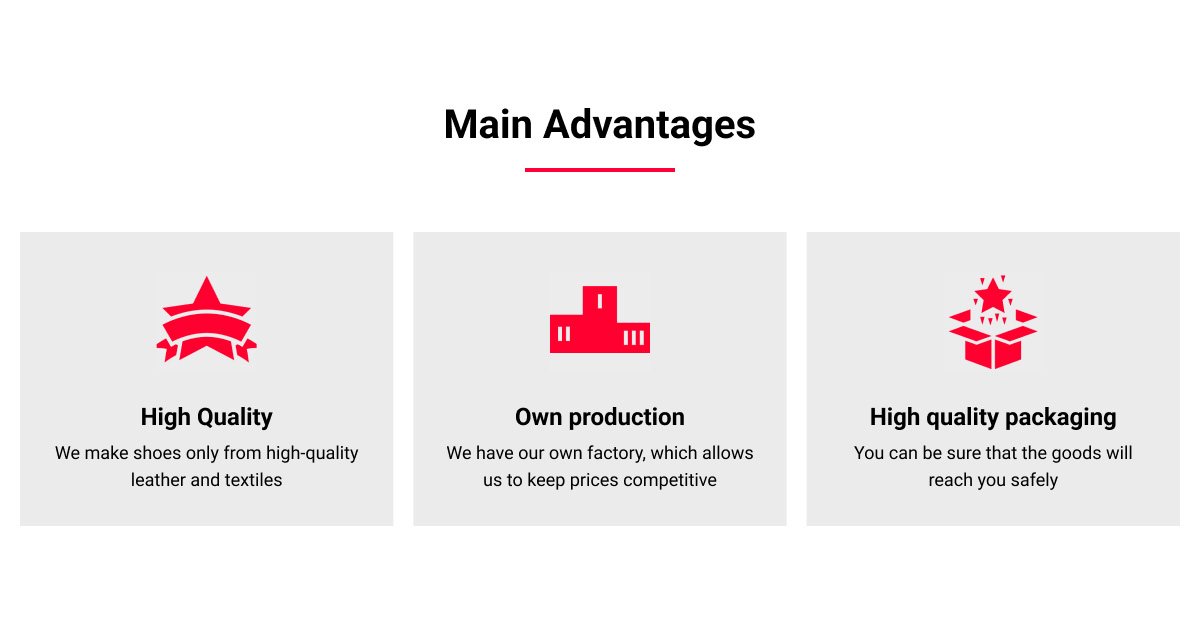 Main Advantages

High Quality

We make shoes only from high-quality leather and textiles

Own production

We have our own factory, which allows us to keep prices competitive

High quality packaging

You can be sure that the goods will reach you safely